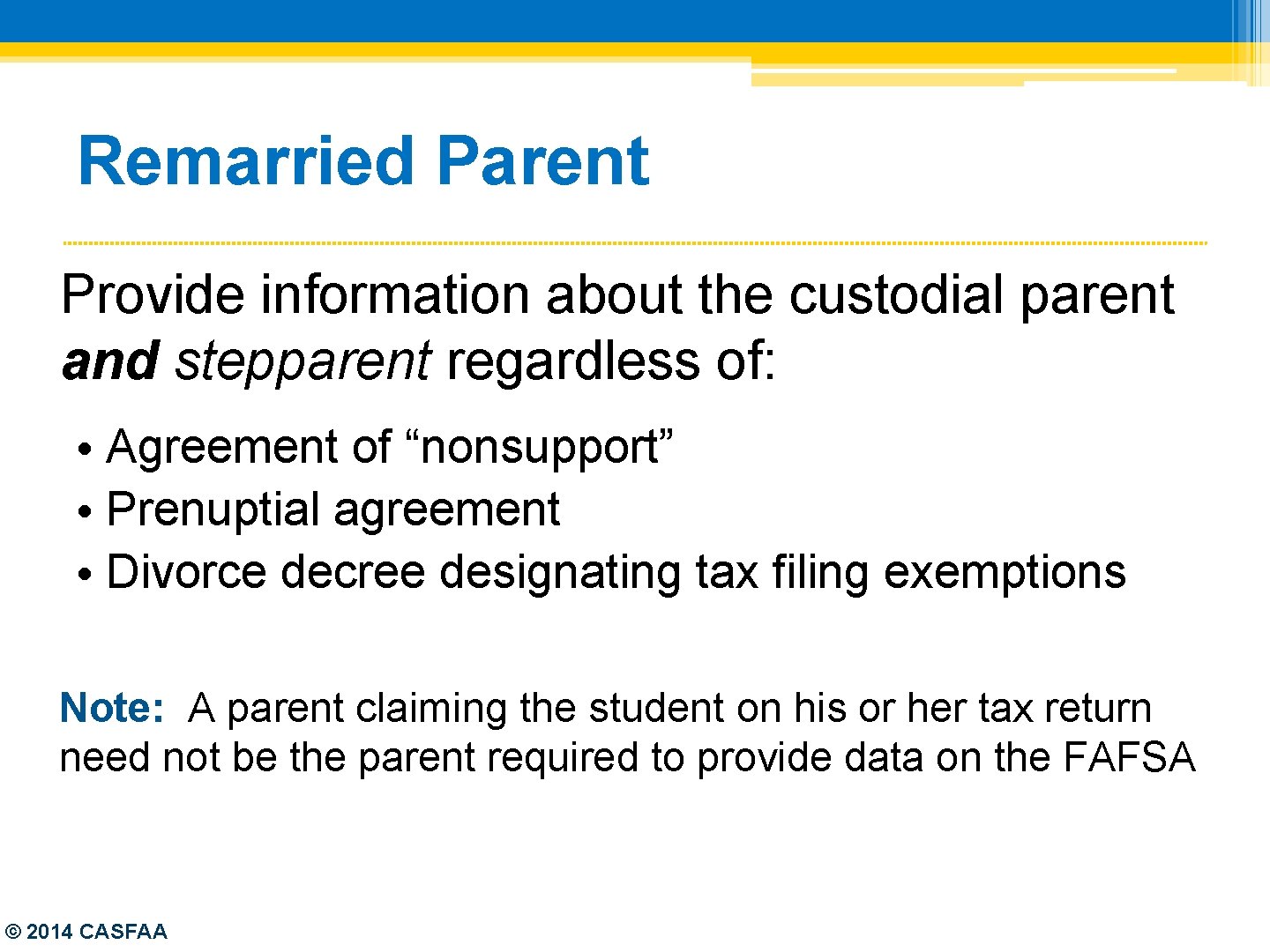 Remarried Parent

Provide information about the custodial parent and stepparent regardless of:

• Agreement of “nonsupport”
• Prenuptial agreement
• Divorce decree designating tax filing exemptions

Note: A parent claiming the student on his or her tax return need not be the parent required to provide data on the FAFSA

© 2014 CASFAA